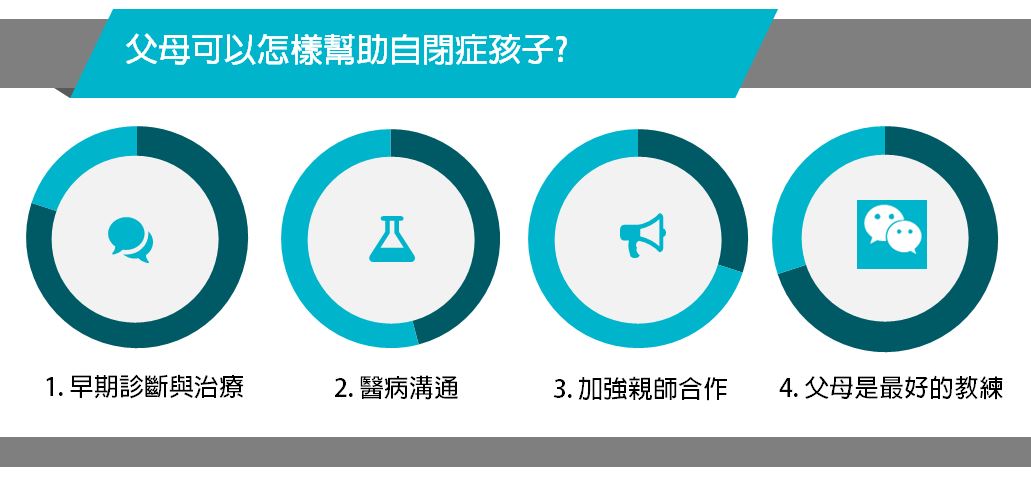 父母可以怎樣幫助自閉症孩子?

1. 早期診斷與治療

2. 醫病溝通

3. 加強親師合作

4. 父母是最好的教練